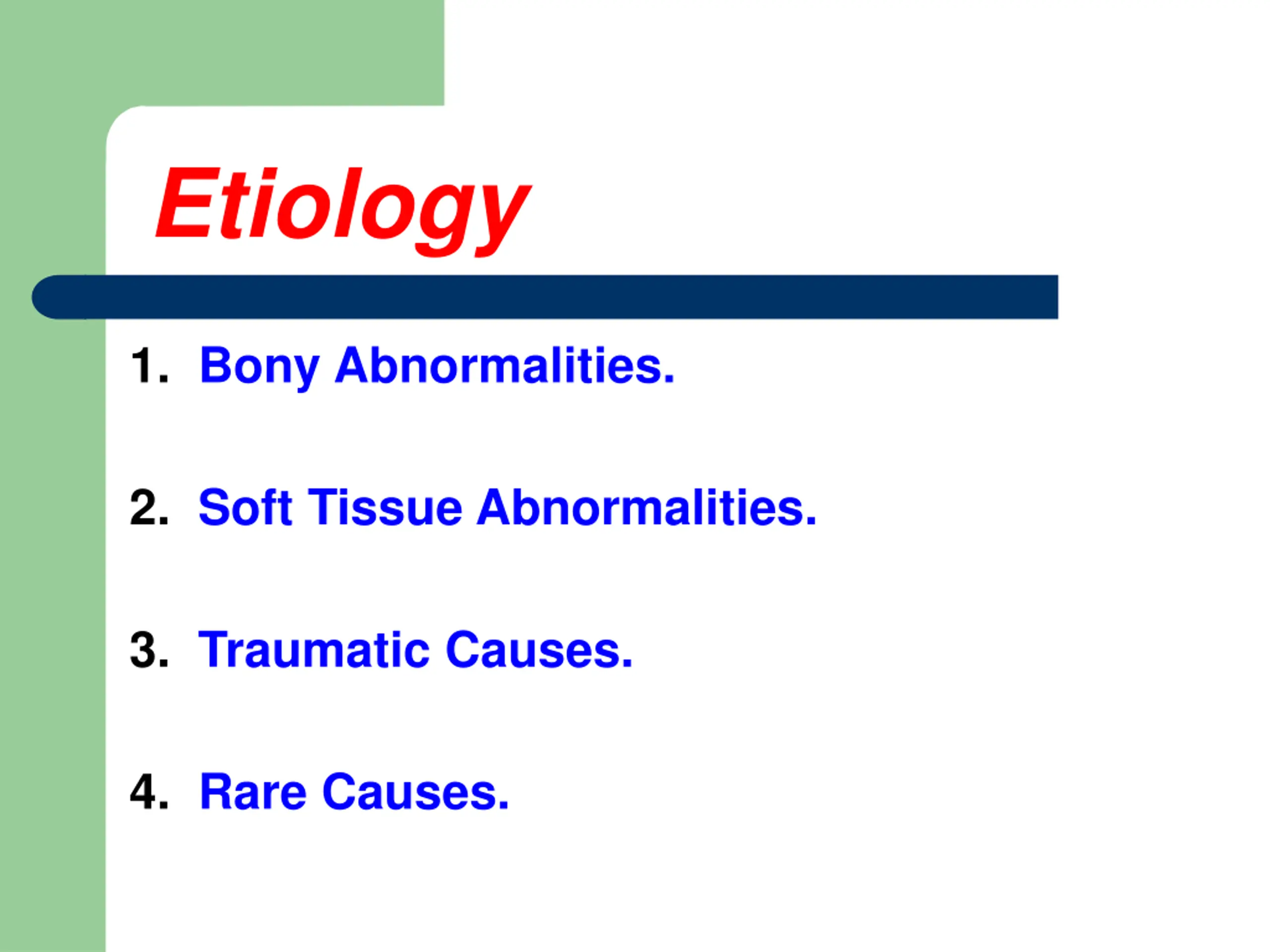 Etiology

1. Bony Abnormalities.

2. Soft Tissue Abnormalities.

3. Traumatic Causes.

4. Rare Causes.